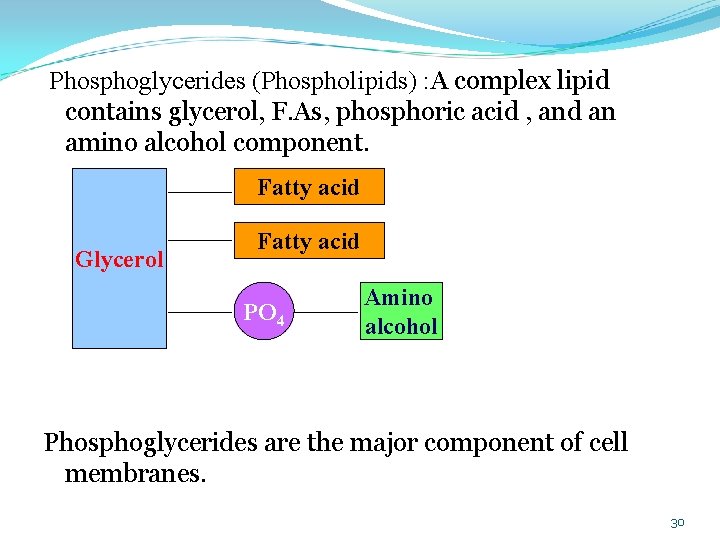 Phosphoglycerides (Phospholipids) :A complex lipid contains glycerol, F.As, phosphoric acid , and an amino alcohol component.

Glycerol

Fatty acid

Fatty acid

$PO_4$

Amino alcohol

Phosphoglycerides are the major component of cell membranes.

30